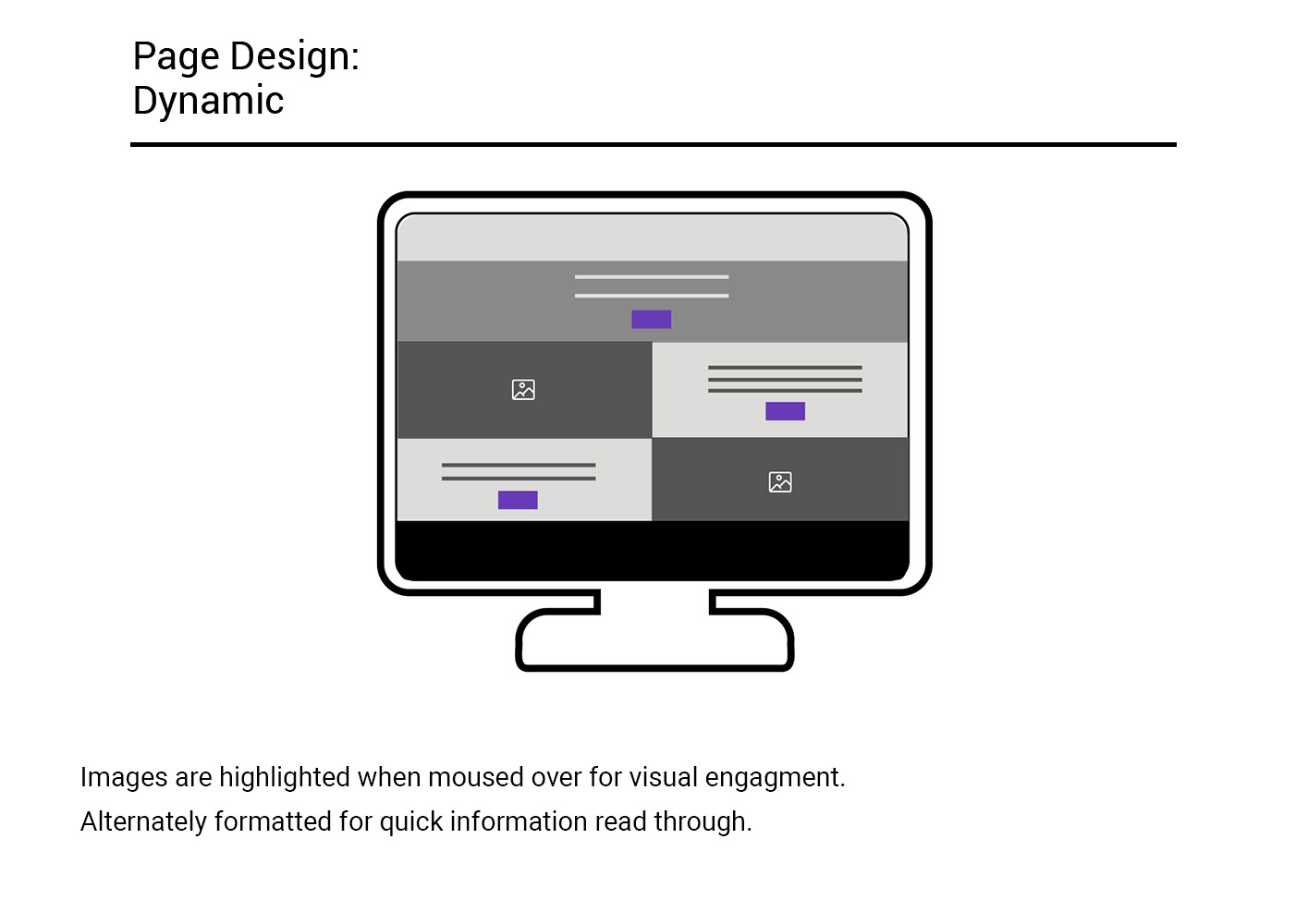 Page Design:
Dynamic

Images are highlighted when moused over for visual engagment.
Alternately formatted for quick information read through.